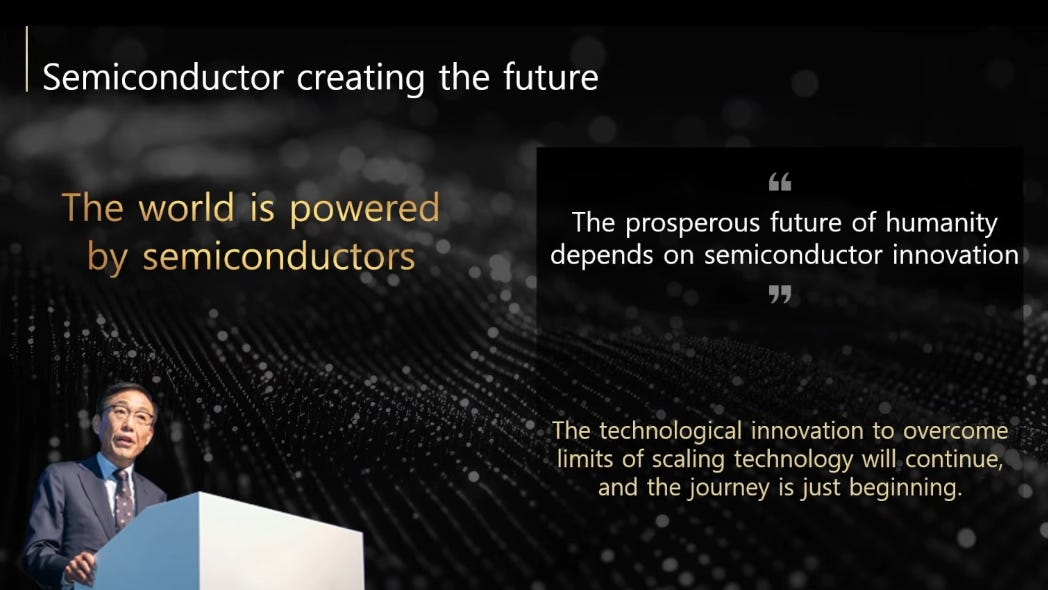 Semiconductor creating the future

The world is powered by semiconductors

“
The prosperous future of humanity depends on semiconductor innovation
”

The technological innovation to overcome limits of scaling technology will continue, and the journey is just beginning.